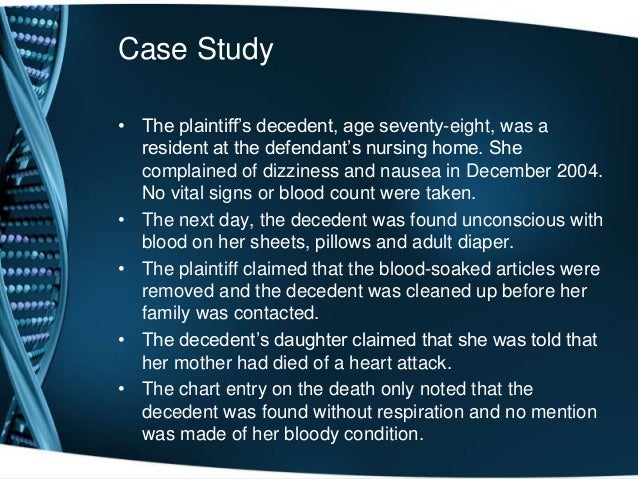 Case Study

• The plaintiff's decedent, age seventy-eight, was a resident at the defendant's nursing home. She complained of dizziness and nausea in December 2004. No vital signs or blood count were taken.
• The next day, the decedent was found unconscious with blood on her sheets, pillows and adult diaper.
• The plaintiff claimed that the blood-soaked articles were removed and the decedent was cleaned up before her family was contacted.
• The decedent's daughter claimed that she was told that her mother had died of a heart attack.
• The chart entry on the death only noted that the decedent was found without respiration and no mention was made of her bloody condition.